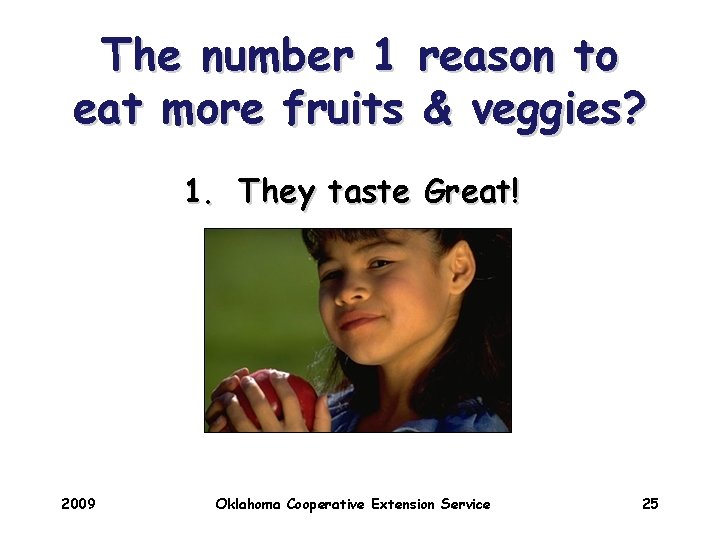 The number 1 reason to eat more fruits & veggies?

1. They taste Great!

2009

Oklahoma Cooperative Extension Service

25